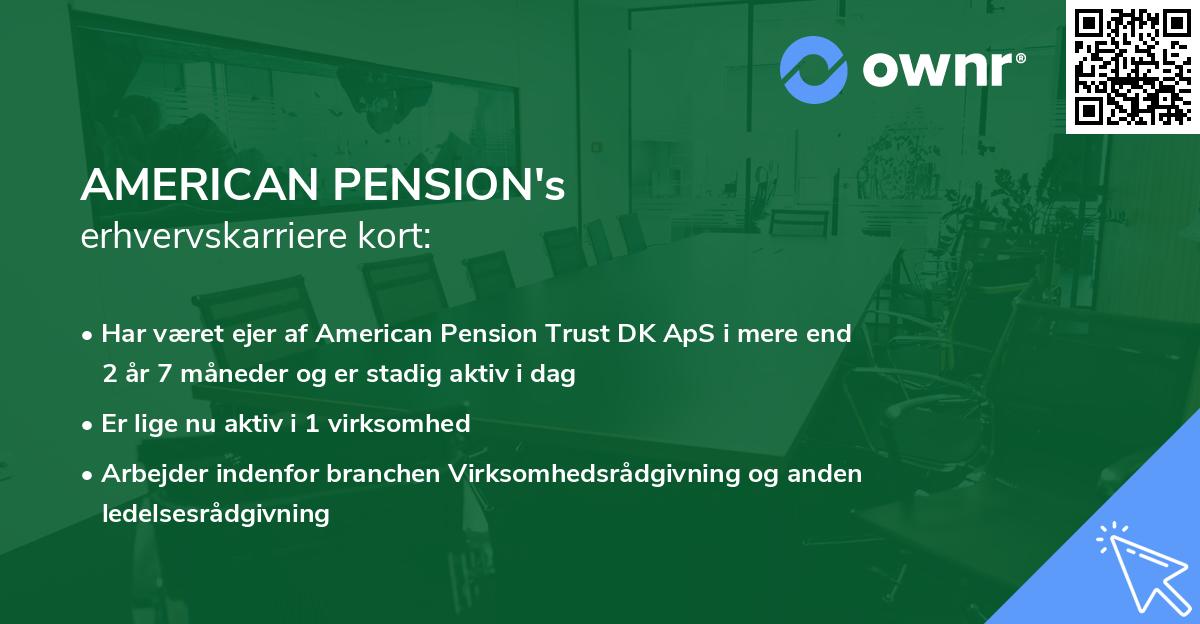 ownr®

AMERICAN PENSION's
erhvervskarriere kort:

• Har været ejer af American Pension Trust DK ApS i mere end 2 år 7 måneder og er stadig aktiv i dag

• Er lige nu aktiv i 1 virksomhed

• Arbejder indenfor branchen Virksomhedsrådgivning og anden ledelsesrådgivning